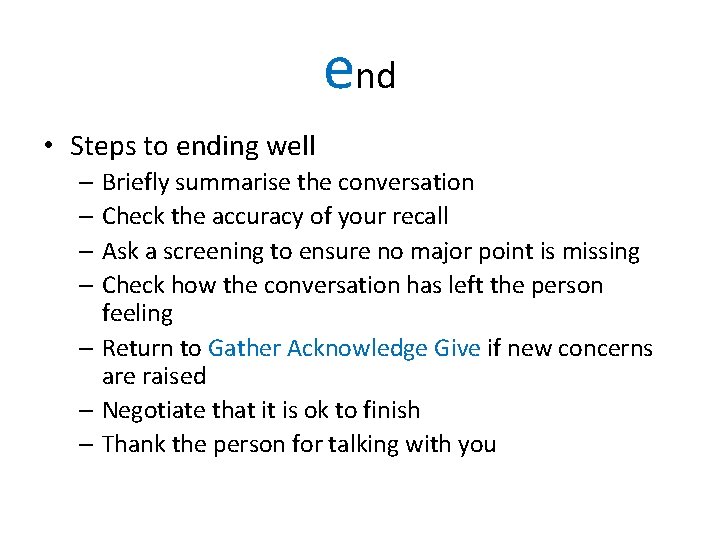 end

• Steps to ending well
 – Briefly summarise the conversation
 – Check the accuracy of your recall
 – Ask a screening to ensure no major point is missing
 – Check how the conversation has left the person feeling
 – Return to Gather Acknowledge Give if new concerns are raised
 – Negotiate that it is ok to finish
 – Thank the person for talking with you